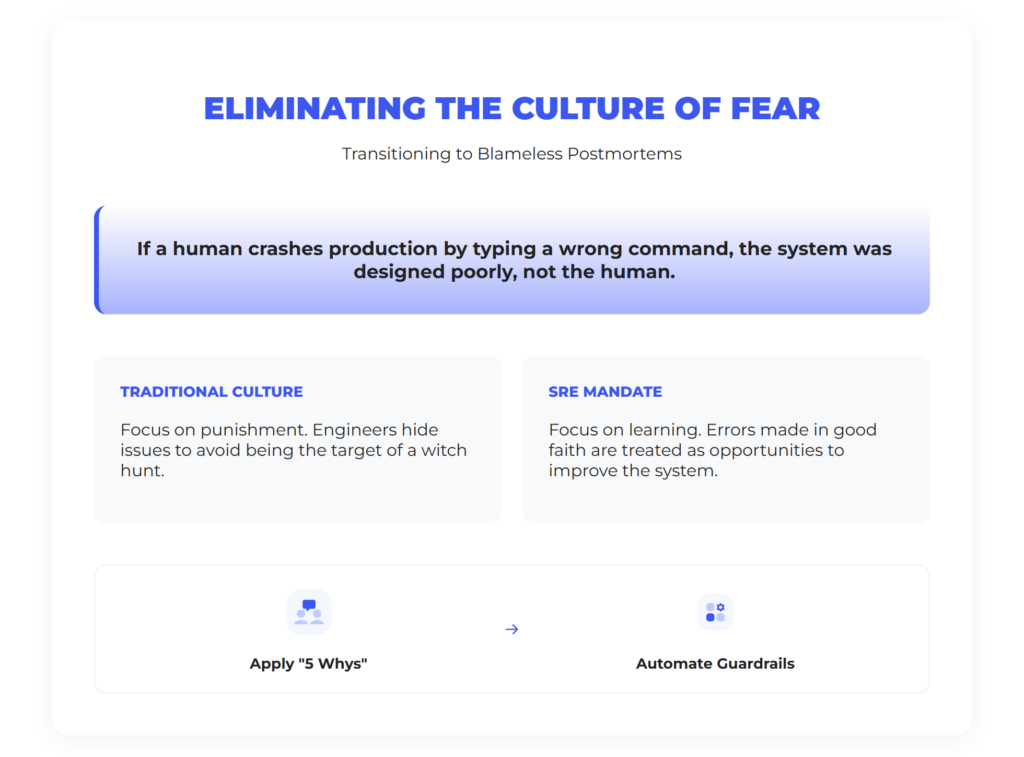 ELIMINATING THE CULTURE OF FEAR

Transitioning to Blameless Postmortems

If a human crashes production by typing a wrong command, the system was designed poorly, not the human.

TRADITIONAL CULTURE

Focus on punishment. Engineers hide issues to avoid being the target of a witch hunt.

SRE MANDATE

Focus on learning. Errors made in good faith are treated as opportunities to improve the system.

Apply "5 Whys"

→

Automate Guardrails